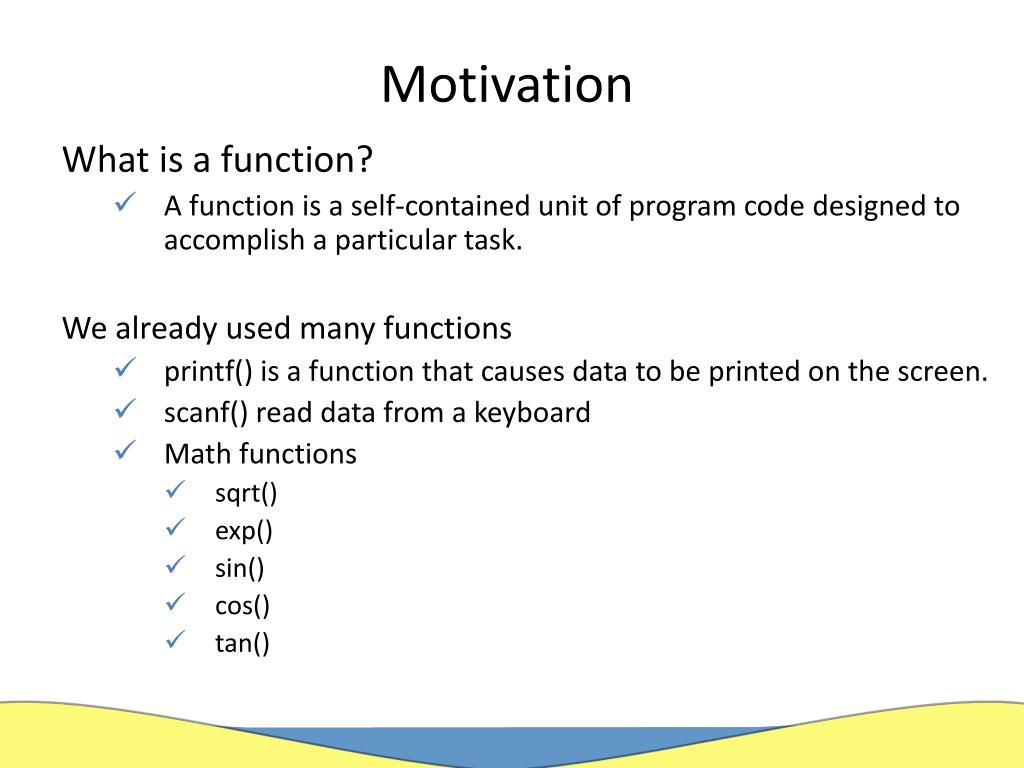 Motivation

What is a function?

✓ A function is a self-contained unit of program code designed to accomplish a particular task.

We already used many functions

✓ printf() is a function that causes data to be printed on the screen.
✓ scanf() read data from a keyboard
✓ Math functions
  ✓ sqrt()
  ✓ exp()
  ✓ sin()
  ✓ cos()
  ✓ tan()